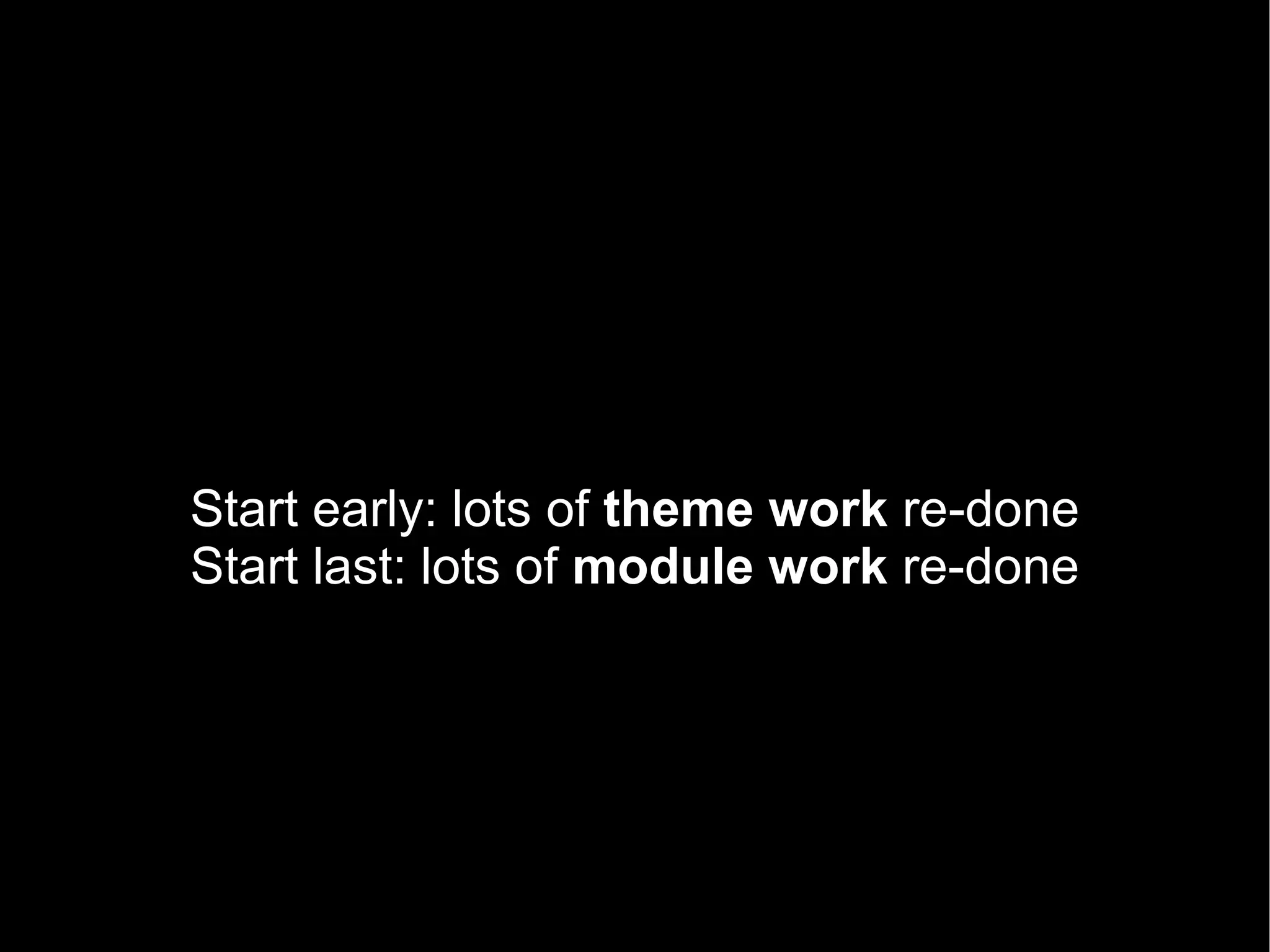 Start early: lots of theme work re-done
Start last: lots of module work re-done